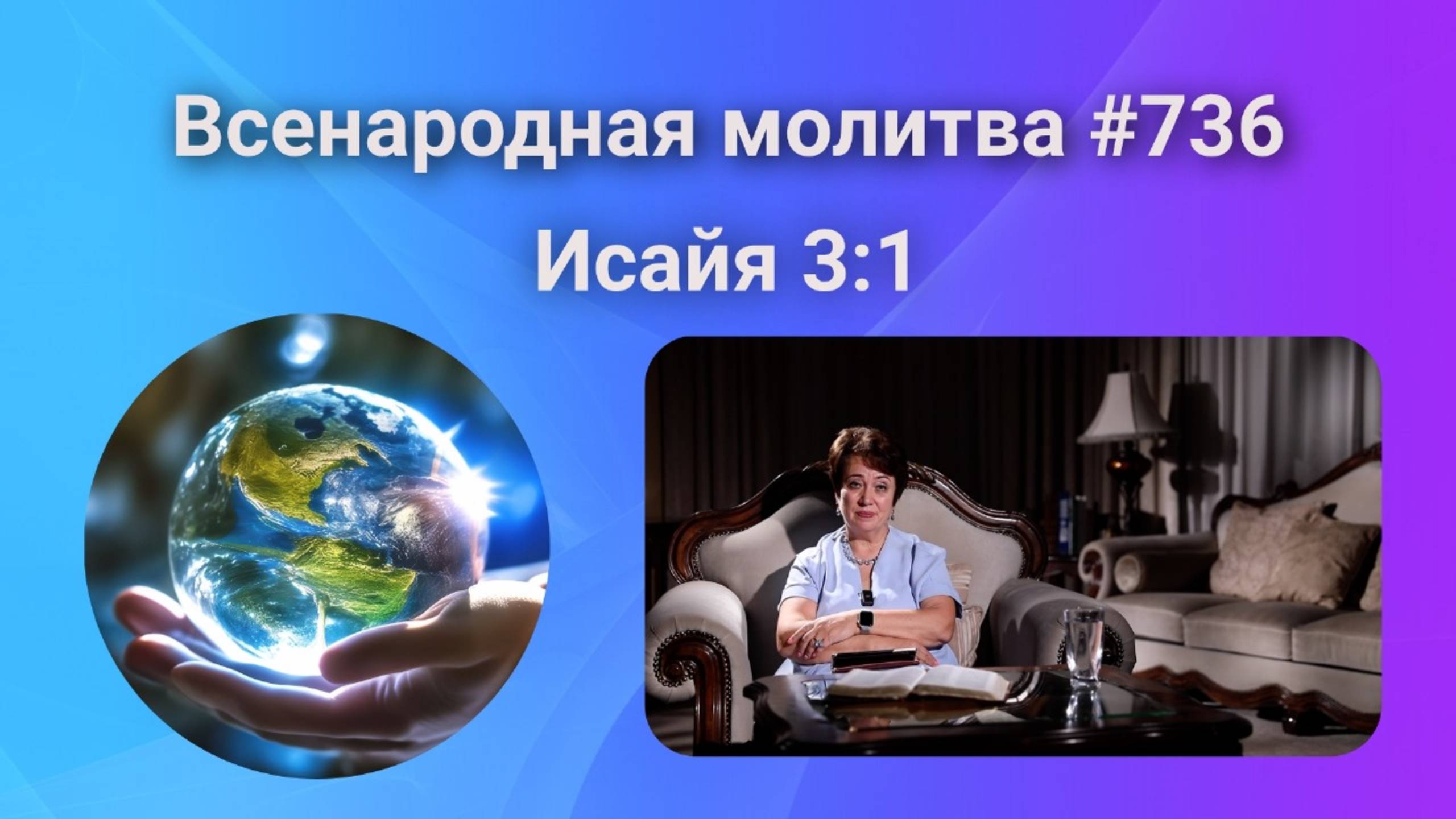 Всенародная молитва #736

Исайя 3:1